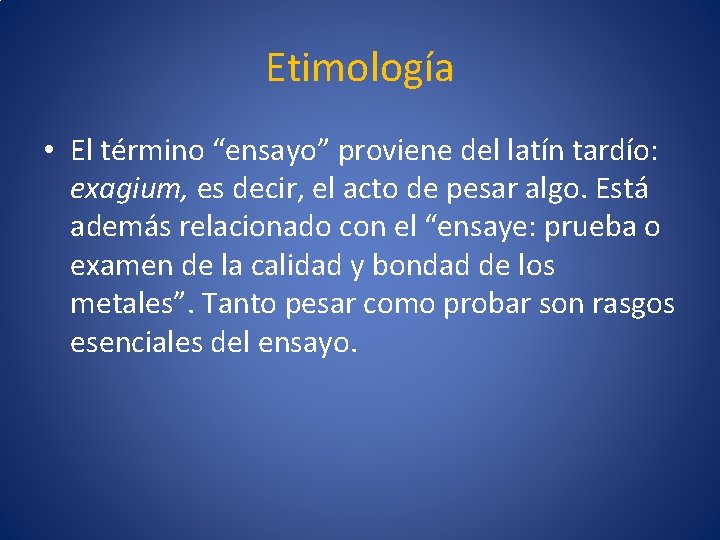 Etimología

• El término “ensayo” proviene del latín tardío: exagium, es decir, el acto de pesar algo. Está además relacionado con el “ensaye: prueba o examen de la calidad y bondad de los metales”. Tanto pesar como probar son rasgos esenciales del ensayo.